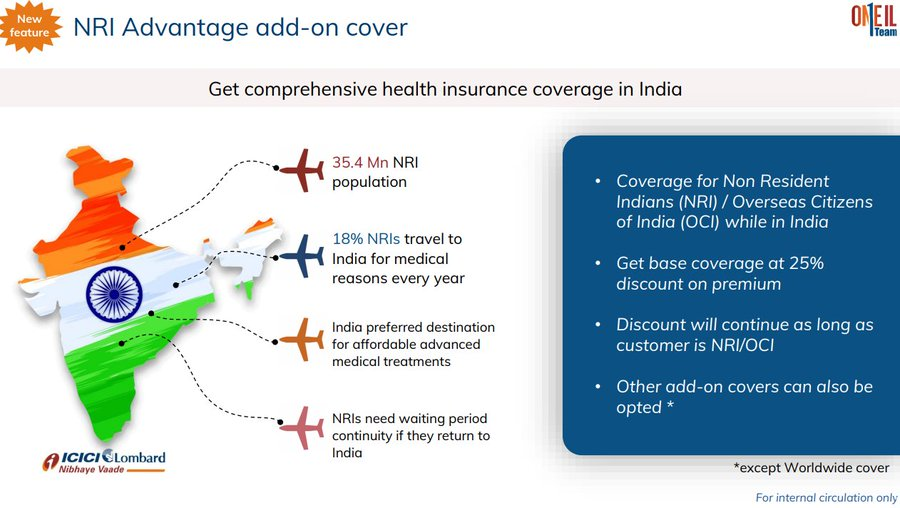 New feature

NRI Advantage add-on cover

ONEIL Team

Get comprehensive health insurance coverage in India

35.4 Mn NRI population

18% NRIs travel to India for medical reasons every year

India preferred destination for affordable advanced medical treatments

NRIs need waiting period continuity if they return to India

ICICI Lombard
Nibhaye Vaade

• Coverage for Non Resident Indians (NRI) / Overseas Citizens of India (OCI) while in India

• Get base coverage at 25% discount on premium

• Discount will continue as long as customer is NRI/OCI

• Other add-on covers can also be opted *

*except Worldwide cover

For internal circulation only